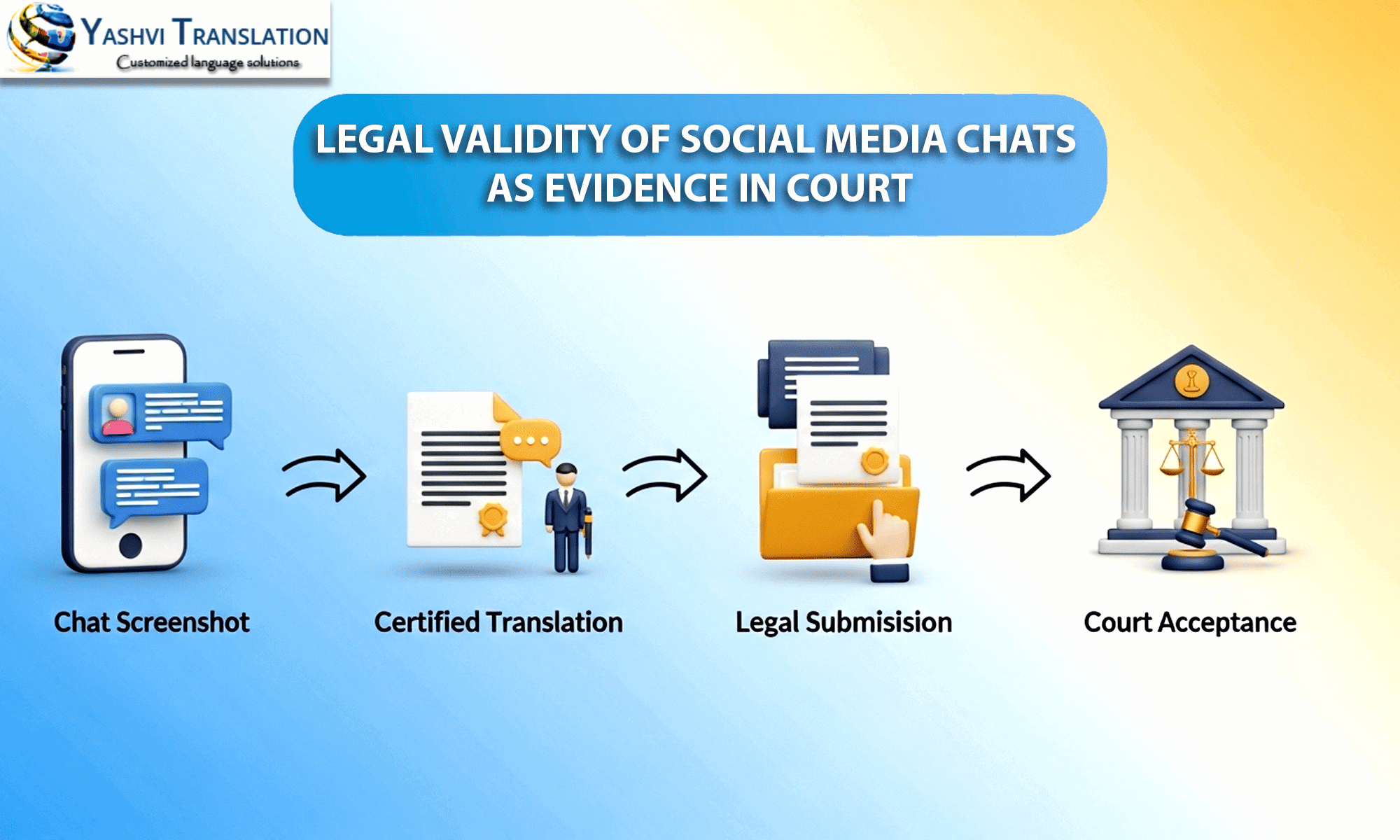 YASHVI TRANSLATION
Customized language solutions

LEGAL VALIDITY OF SOCIAL MEDIA CHATS AS EVIDENCE IN COURT

Chat Screenshot

Certified Translation

Legal Submisision

Court Acceptance